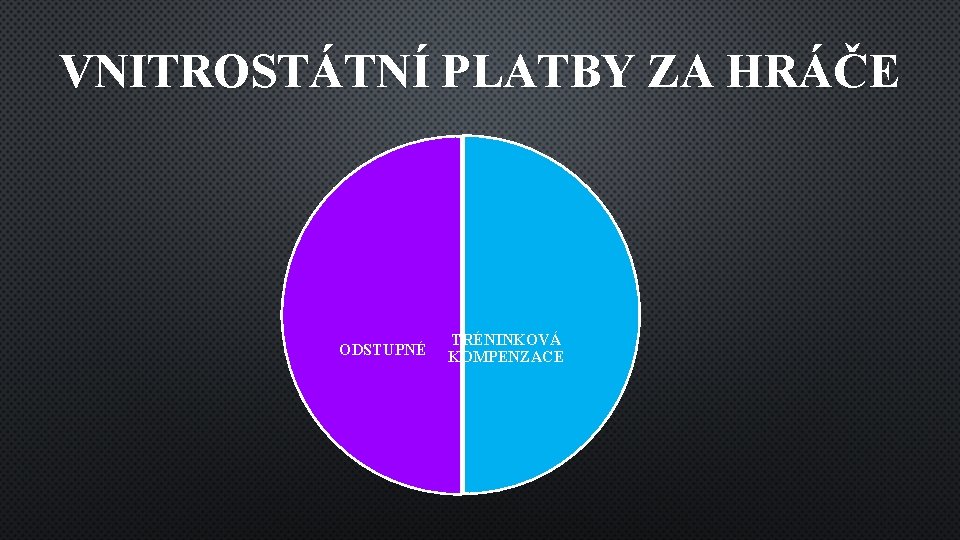 VNITROSTÁTNÍ PLATBY ZA HRÁČE

ODSTUPNÉ

TRÉNINKOVÁ KOMPENZACE